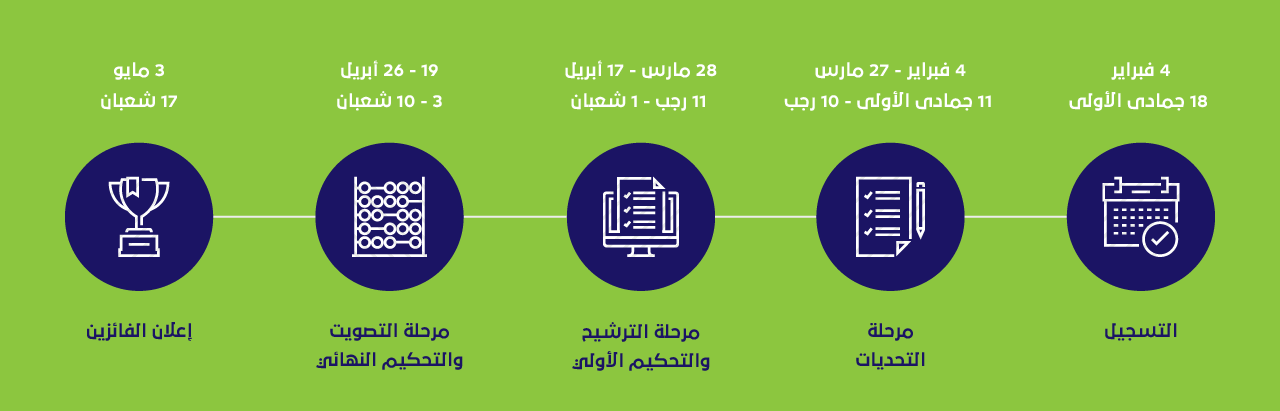 4 فبراير
18 جمادى الأولى

التسجيل

4 فبراير - 27 مارس
11 جمادى الأولى - 10 رجب

مرحلة
التحديات

28 مارس - 17 أبريل
11 رجب - 1 شعبان

مرحلة الترشيح
والتحكيم الأولي

19 - 26 أبريل
3 - 10 شعبان

مرحلة التصويت
والتحكيم النهائي

3 مايو
17 شعبان

إعلان الفائزين